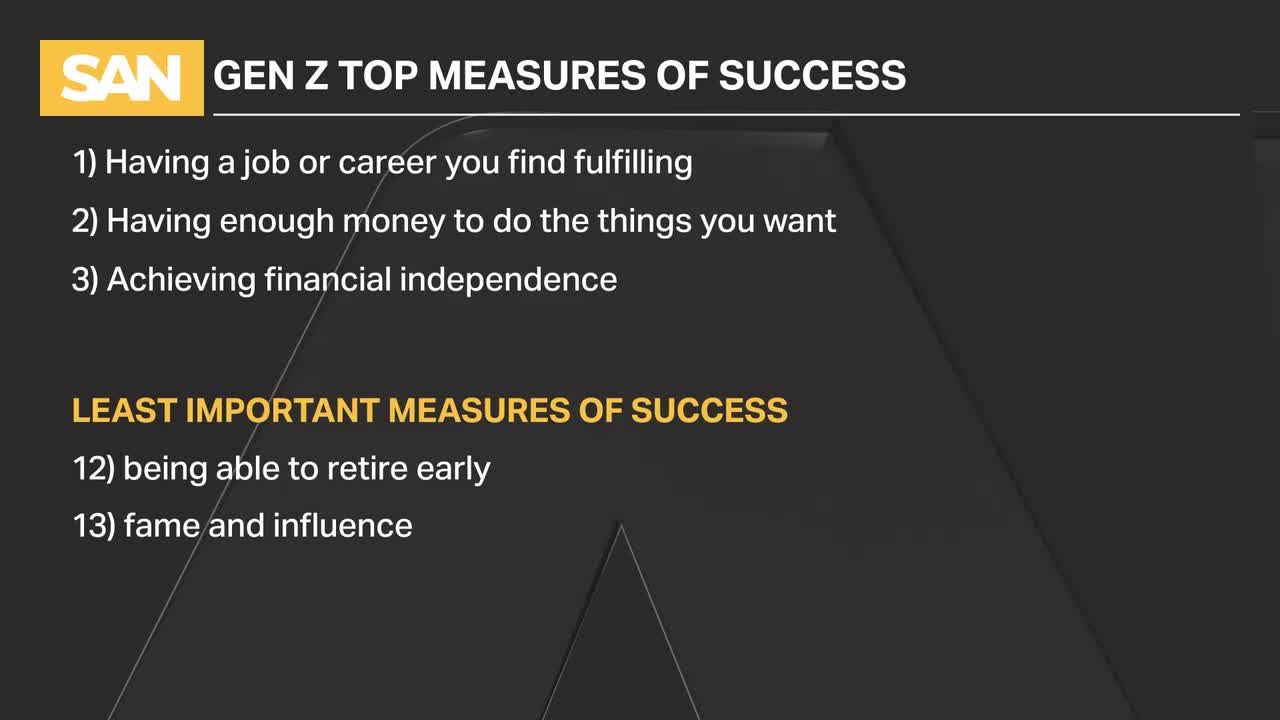 SAN GEN Z TOP MEASURES OF SUCCESS

1) Having a job or career you find fulfilling

2) Having enough money to do the things you want

3) Achieving financial independence

LEAST IMPORTANT MEASURES OF SUCCESS

12) being able to retire early

13) fame and influence